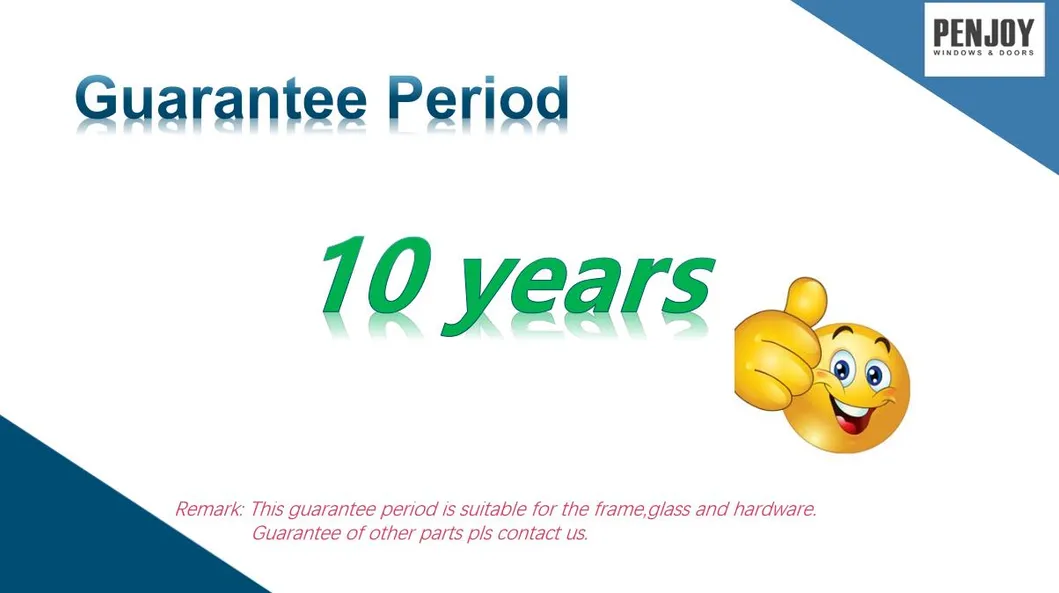 PENJOY
WINDOWS & DOORS

Guarantee Period

10 years

Remark: This guarantee period is suitable for the frame,glass and hardware.
Guarantee of other parts pls contact us.